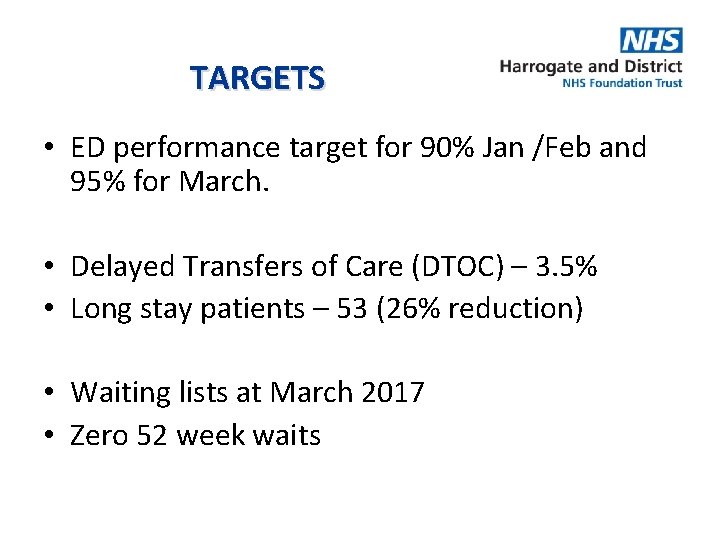 NHS
Harrogate and District
NHS Foundation Trust

TARGETS

• ED performance target for 90% Jan /Feb and 95% for March.

• Delayed Transfers of Care (DTOC) – 3.5%
• Long stay patients – 53 (26% reduction)

• Waiting lists at March 2017
• Zero 52 week waits